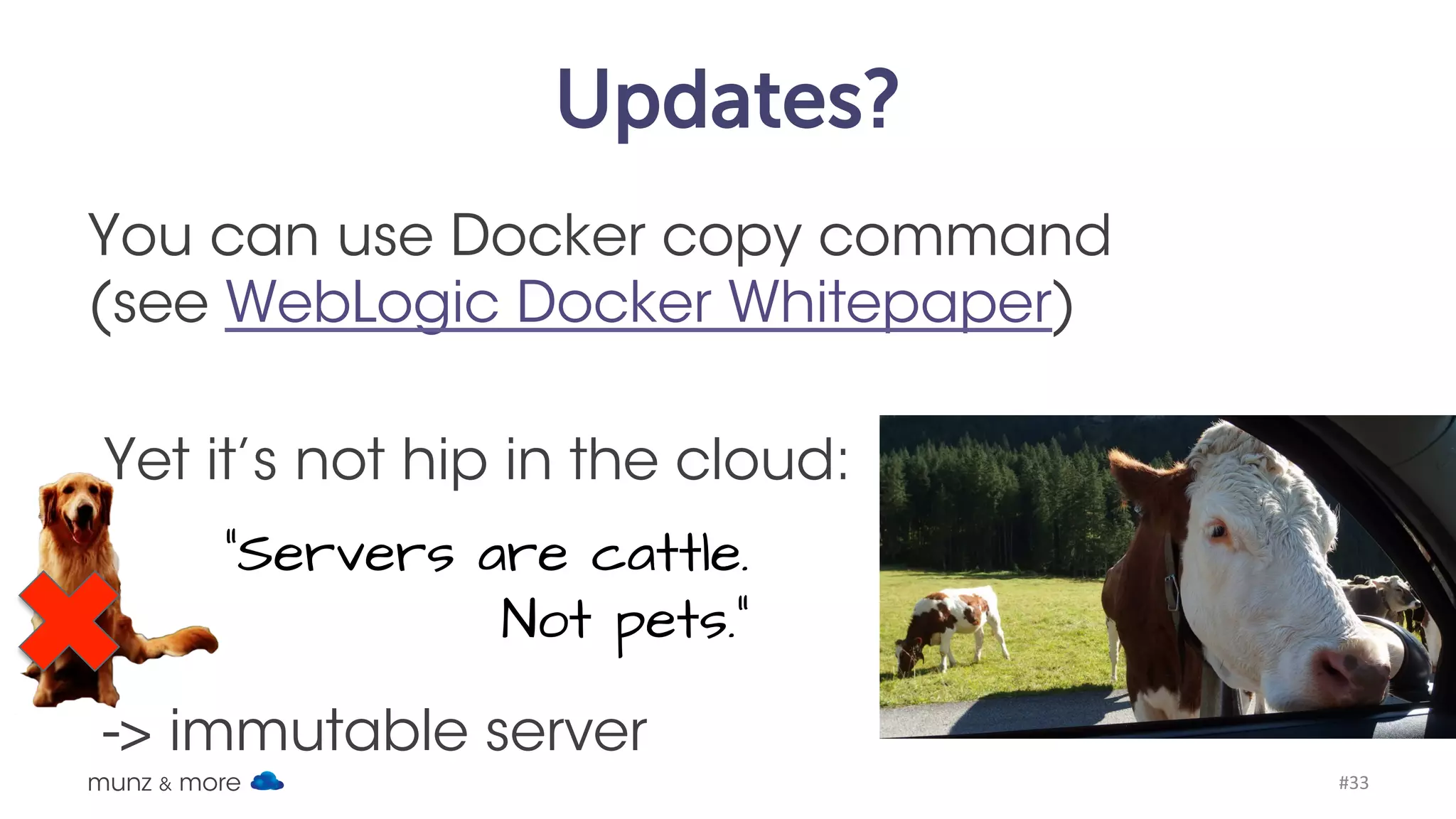 Updates?

You can use Docker copy command (see WebLogic Docker Whitepaper)

Yet it's not hip in the cloud:

"Servers are cattle. Not pets."

-> immutable server

munz & more

#33